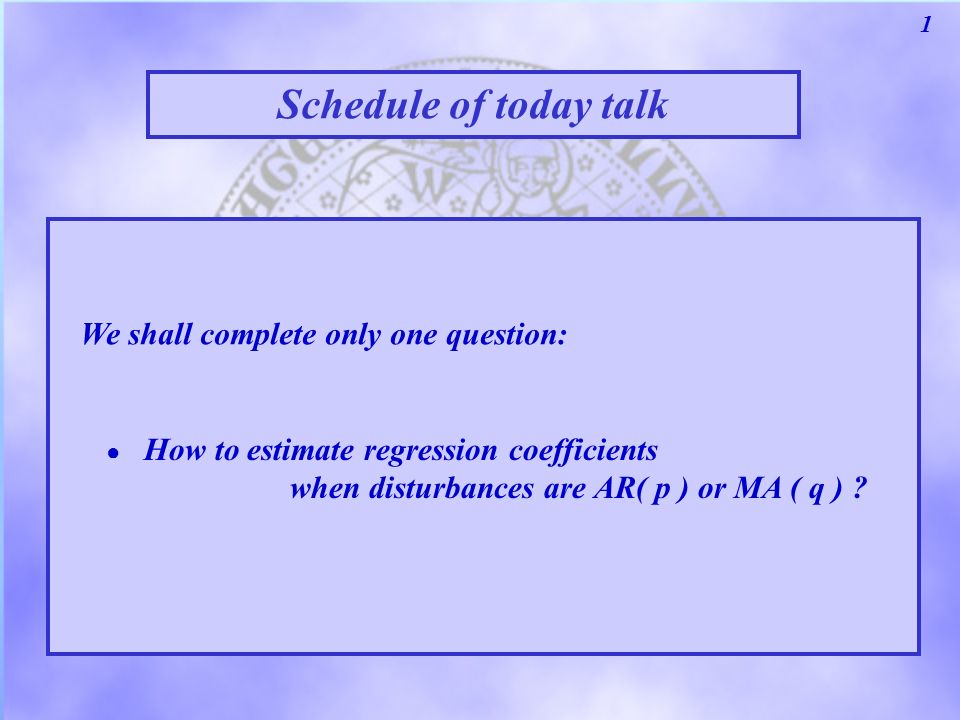 1

Schedule of today talk

We shall complete only one question:

• How to estimate regression coefficients when disturbances are AR( p ) or MA ( q ) ?